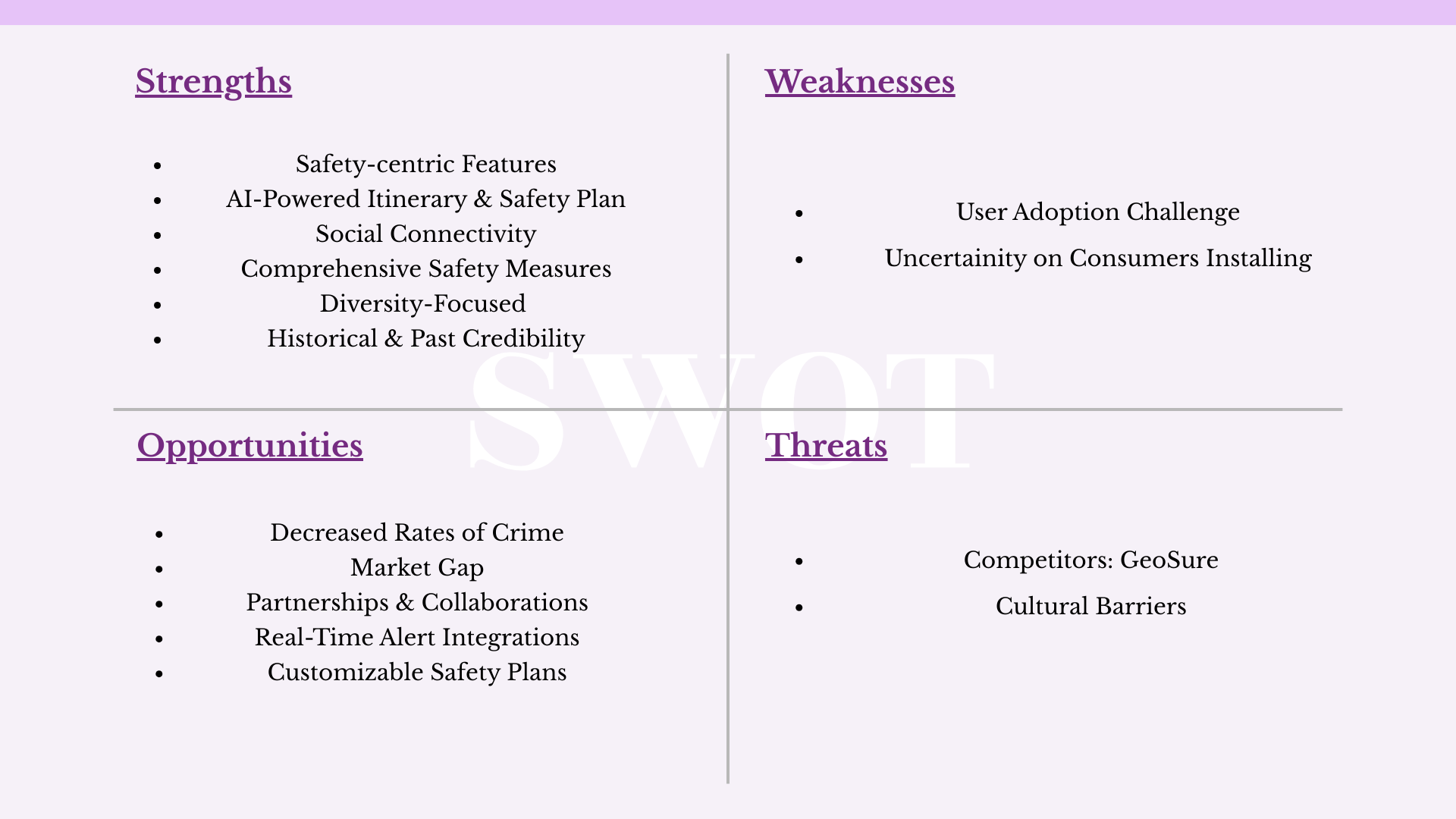 Strengths

- Safety-centric Features
- AI-Powered Itinerary & Safety Plan
- Social Connectivity
- Comprehensive Safety Measures
- Diversity-Focused
- Historical & Past Credibility

Weaknesses

- User Adoption Challenge
- Uncertainity on Consumers Installing

SWOT

Opportunities

- Decreased Rates of Crime
- Market Gap
- Partnerships & Collaborations
- Real-Time Alert Integrations
- Customizable Safety Plans

Threats

- Competitors: GeoSure
- Cultural Barriers